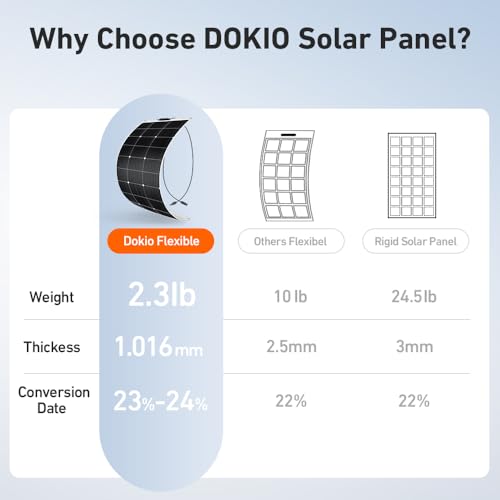 Why Choose DOKIO Solar Panel?

| | Dokio Flexible | Others Flexibel | Rigid Solar Panel |
|---|---|---|---|
| Weight | 2.3lb | 10 lb | 24.5lb |
| Thickess | 1.016mm | 2.5mm | 3mm |
| Conversion Date | 23%-24% | 22% | 22% |